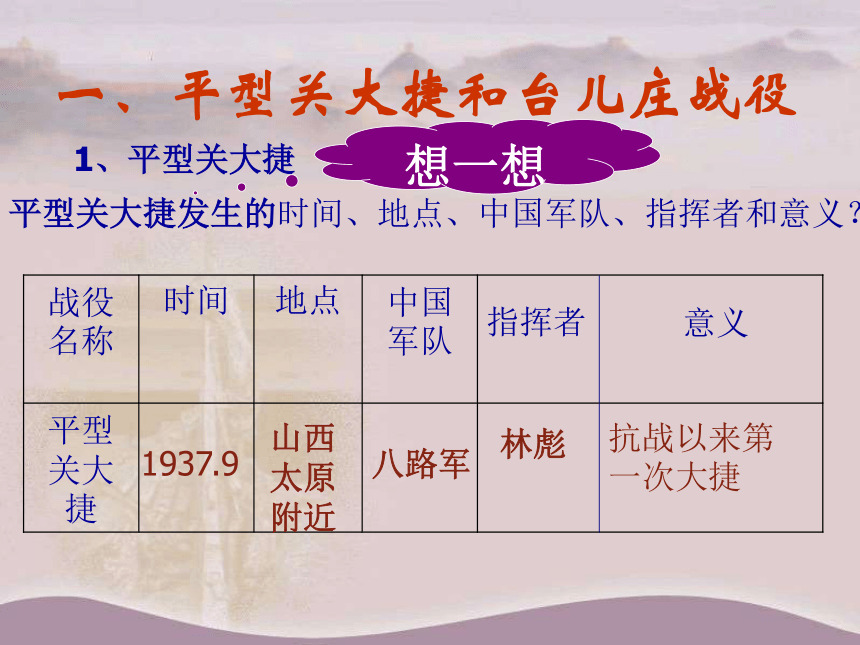 一、平型关大捷和台儿庄战役

1、平型关大捷

想一想

平型关大捷发生的时间、地点、中国军队、指挥者和意义？

| 战役名称 | 时间 | 地点 | 中国军队 | 指挥者 | 意义 |
|---|---|---|---|---|---|
| 平型关大捷 | 1937.9 | 山西太原附近 | 八路军 | 林彪 | 抗战以来第一次大捷 |